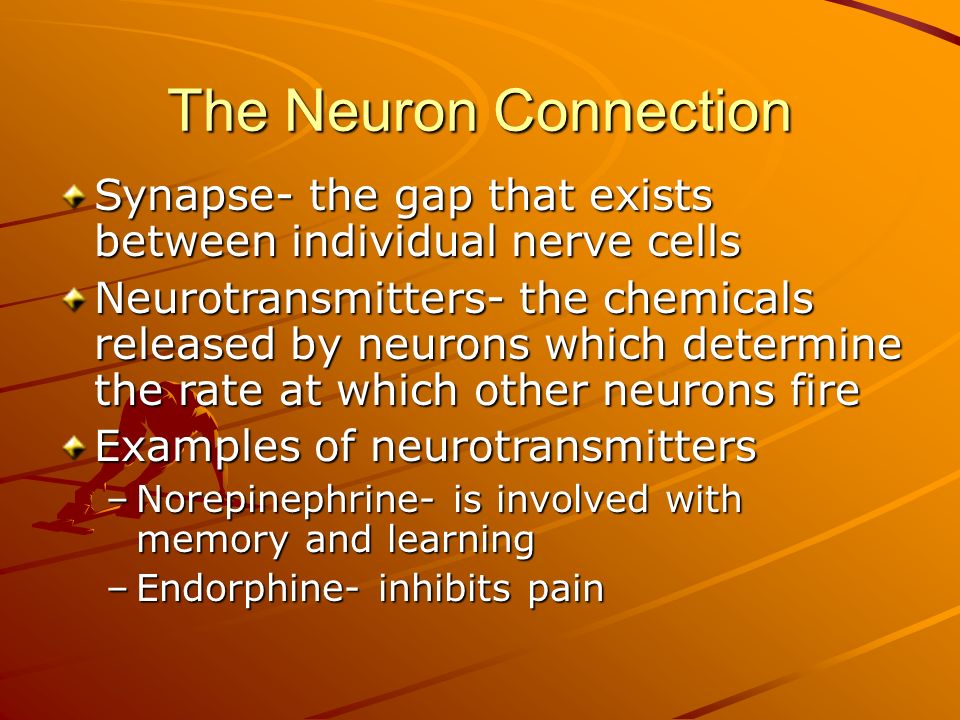 The Neuron Connection

Synapse- the gap that exists between individual nerve cells

Neurotransmitters- the chemicals released by neurons which determine the rate at which other neurons fire

Examples of neurotransmitters

– Norepinephrine- is involved with memory and learning

– Endorphine- inhibits pain